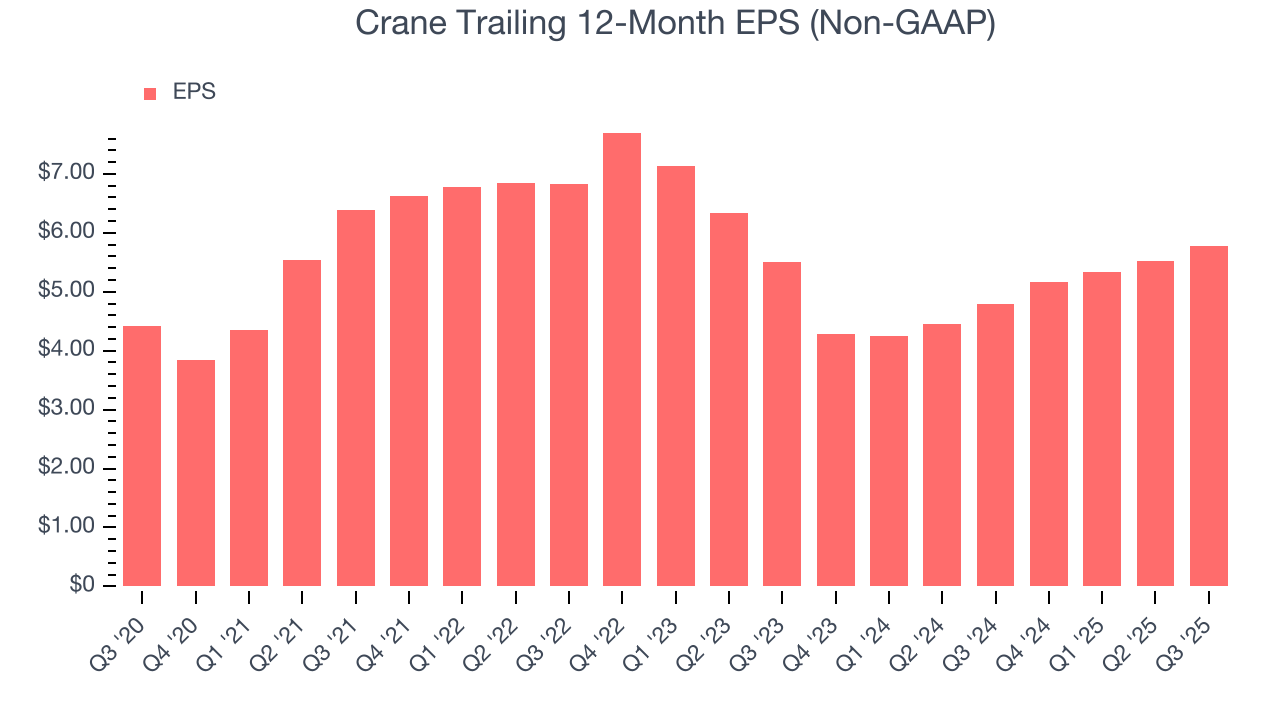 Crane Trailing 12-Month EPS (Non-GAAP)

EPS

$7.00
$6.00
$5.00
$4.00
$3.00
$2.00
$1.00
$0

Q3 '20
Q4 '20
Q1 '21
Q2 '21
Q3 '21
Q4 '21
Q1 '22
Q2 '22
Q3 '22
Q4 '22
Q1 '23
Q2 '23
Q3 '23
Q4 '23
Q1 '24
Q2 '24
Q3 '24
Q4 '24
Q1 '25
Q2 '25
Q3 '25